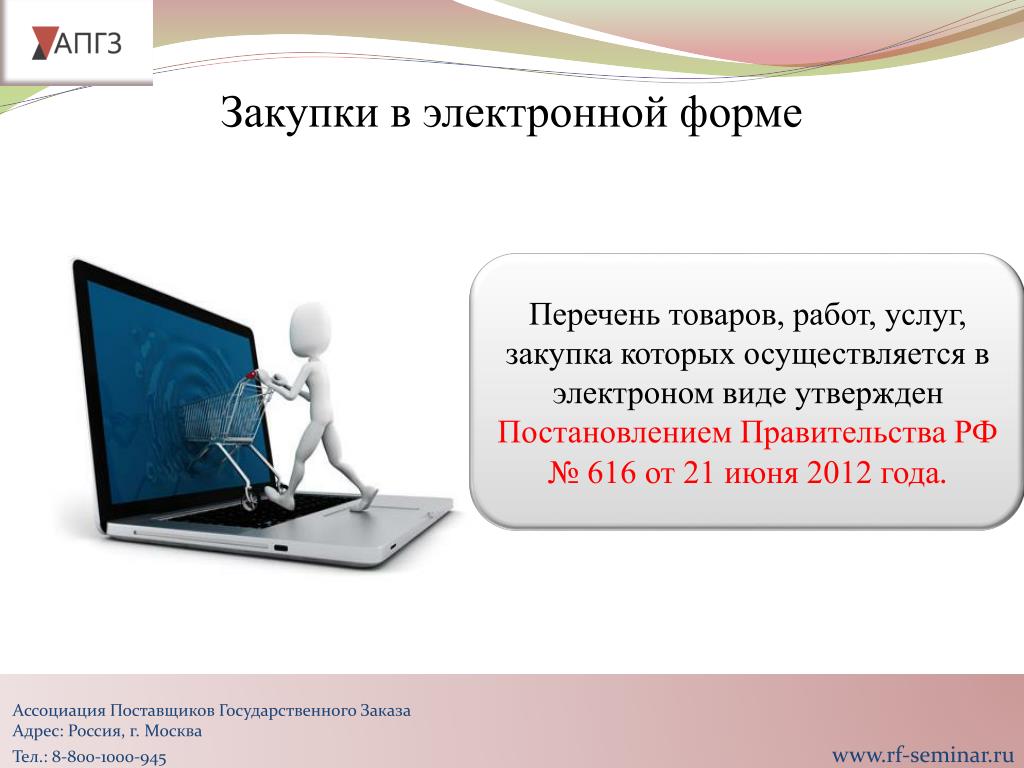 АПГЗ

Закупки в электронной форме

Перечень товаров, работ, услуг, закупка которых осуществляется в электроном виде утвержден Постановлением Правительства РФ № 616 от 21 июня 2012 года.

Ассоциация Поставщиков Государственного Заказа
Адрес: Россия, г. Москва
Тел.: 8-800-1000-945

www.rf-seminar.ru